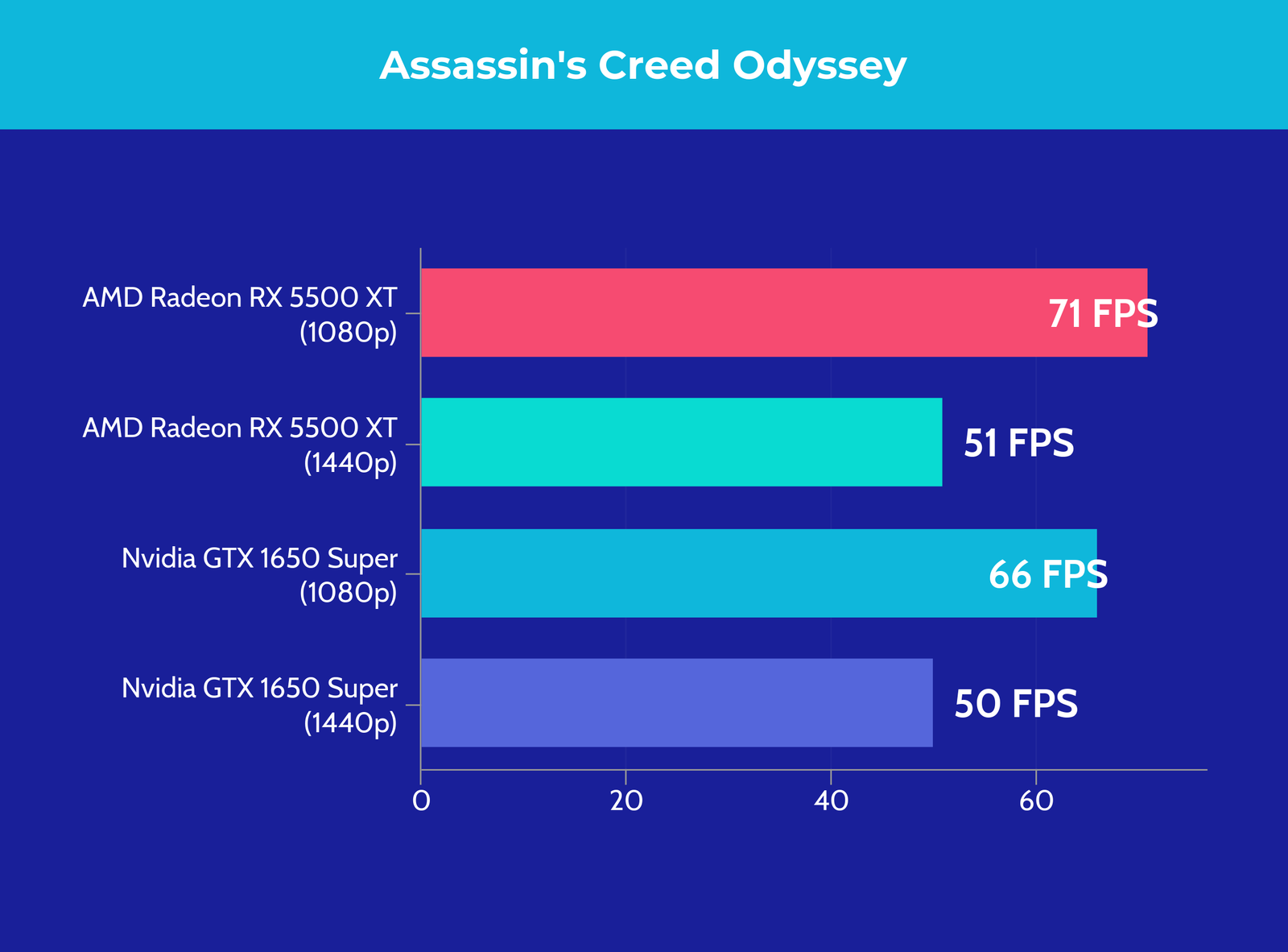 Assassin's Creed Odyssey

AMD Radeon RX 5500 XT (1080p)
71 FPS

AMD Radeon RX 5500 XT (1440p)
51 FPS

Nvidia GTX 1650 Super (1080p)
66 FPS

Nvidia GTX 1650 Super (1440p)
50 FPS

0
20
40
60